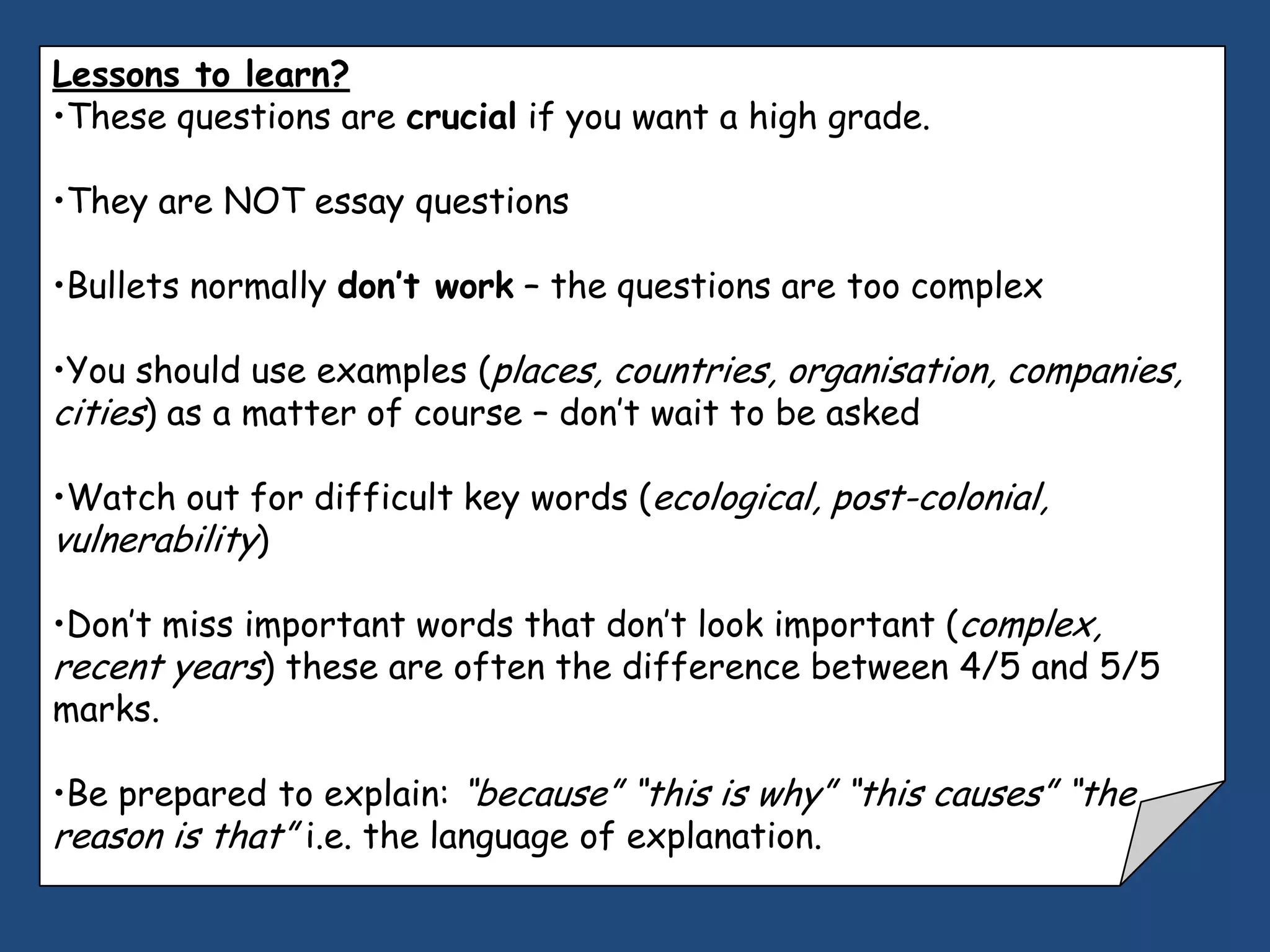 Lessons to learn?
•These questions are crucial if you want a high grade.

•They are NOT essay questions

•Bullets normally don't work – the questions are too complex

•You should use examples (places, countries, organisation, companies, cities) as a matter of course – don't wait to be asked

•Watch out for difficult key words (ecological, post-colonial, vulnerability)

•Don't miss important words that don't look important (complex, recent years) these are often the difference between 4/5 and 5/5 marks.

•Be prepared to explain: "because" "this is why" "this causes" "the reason is that" i.e. the language of explanation.